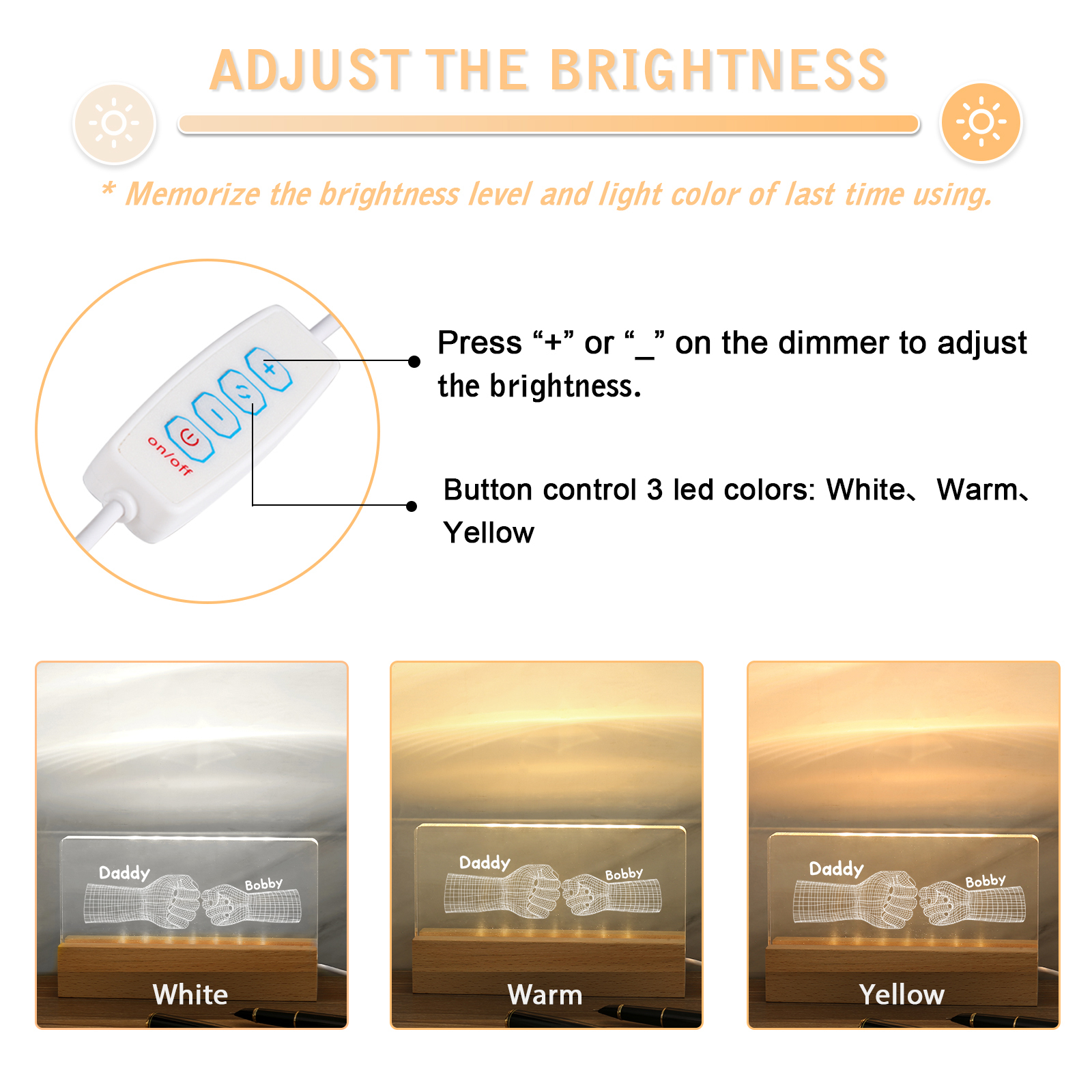 ADJUST THE BRIGHTNESS

* Memorize the brightness level and light color of last time using.

on/off

Press “+” or “_” on the dimmer to adjust the brightness.

Button control 3 led colors: White、Warm、Yellow

Daddy Bobby
White

Daddy Bobby
Warm

Daddy Bobby
Yellow